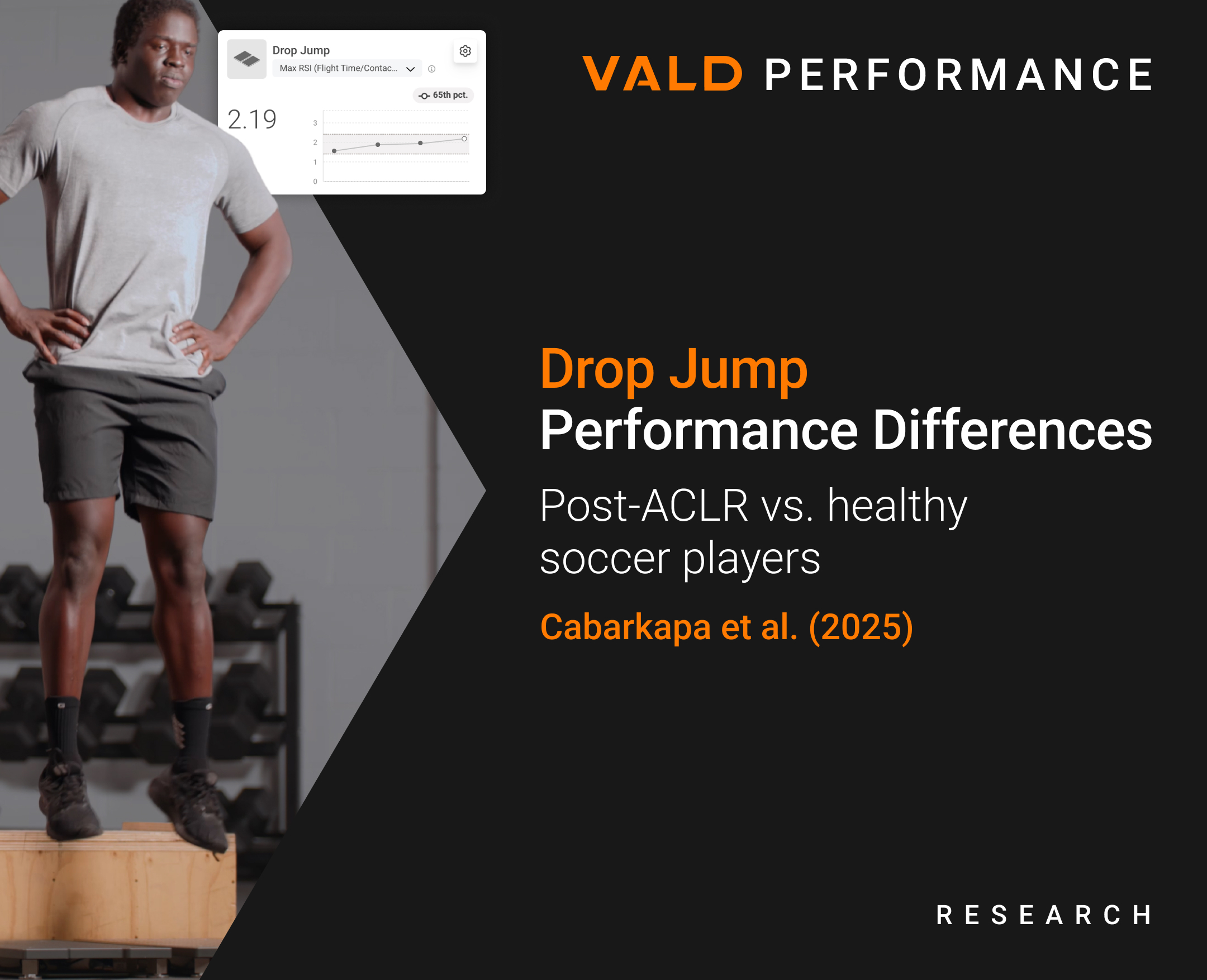 Drop Jump
Max RSI (Flight Time/Contac...
65th pct.
2.19
3
2
1
0

VALD PERFORMANCE

Drop Jump
Performance Differences

Post-ACLR vs. healthy soccer players

Cabarkapa et al. (2025)

RESEARCH